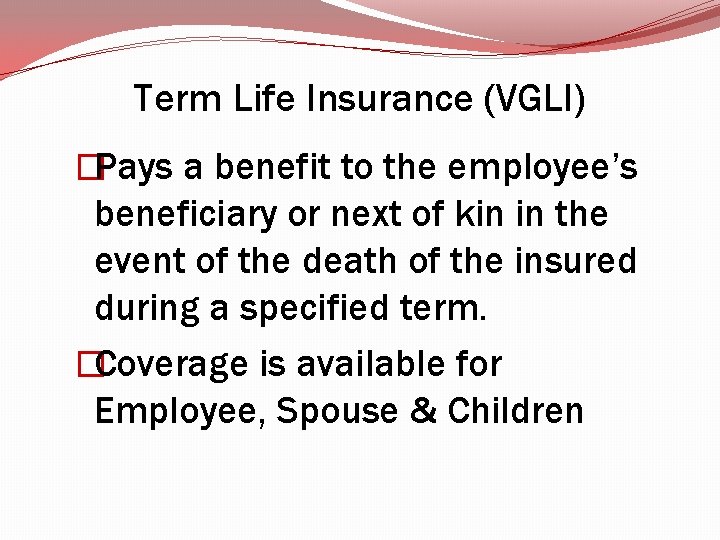 Term Life Insurance (VGLI)

Pays a benefit to the employee’s beneficiary or next of kin in the event of the death of the insured during a specified term.

Coverage is available for Employee, Spouse & Children